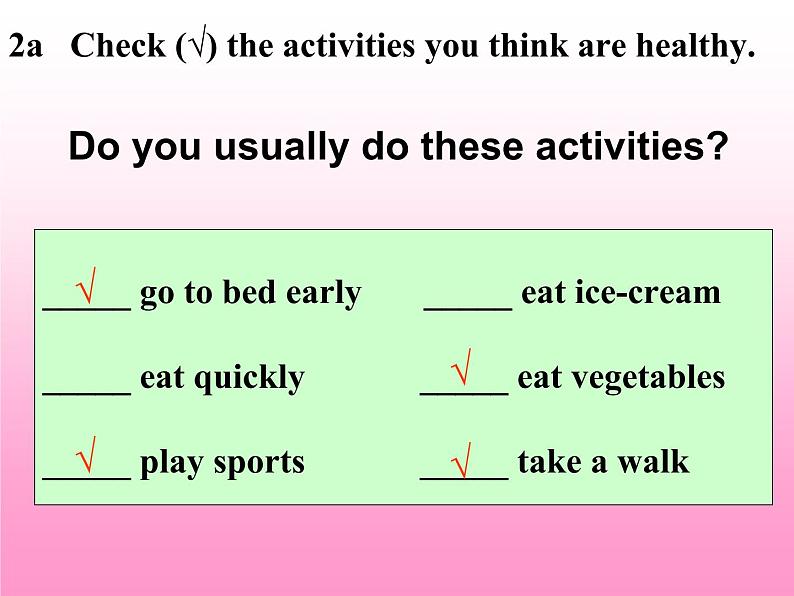 2a Check (√) the activities you think are healthy.

Do you usually do these activities?

__√__ go to bed early
_____ eat quickly
__√__ play sports

_____ eat ice-cream
__√__ eat vegetables
__√__ take a walk